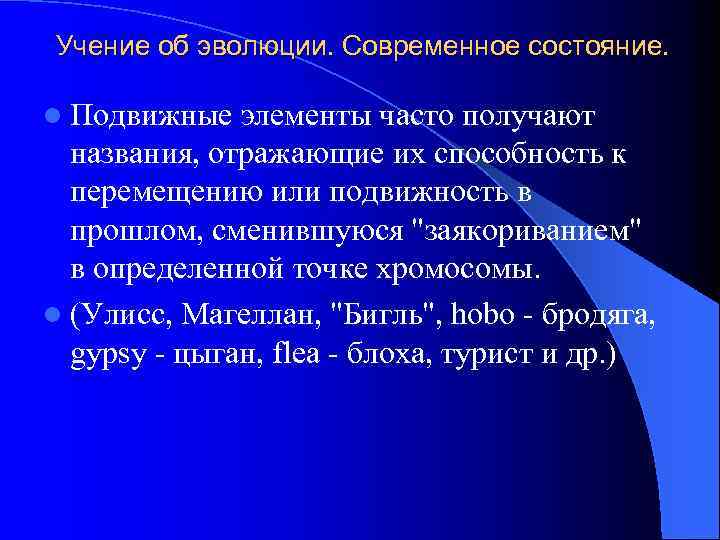 Учение об эволюции. Современное состояние.

Подвижные элементы часто получают названия, отражающие их способность к перемещению или подвижность в прошлом, сменившуюся "заякориванием" в определенной точке хромосомы.

(Улисс, Магеллан, "Бигль", hobo - бродяга, gypsy - цыган, flea - блоха, турист и др.)